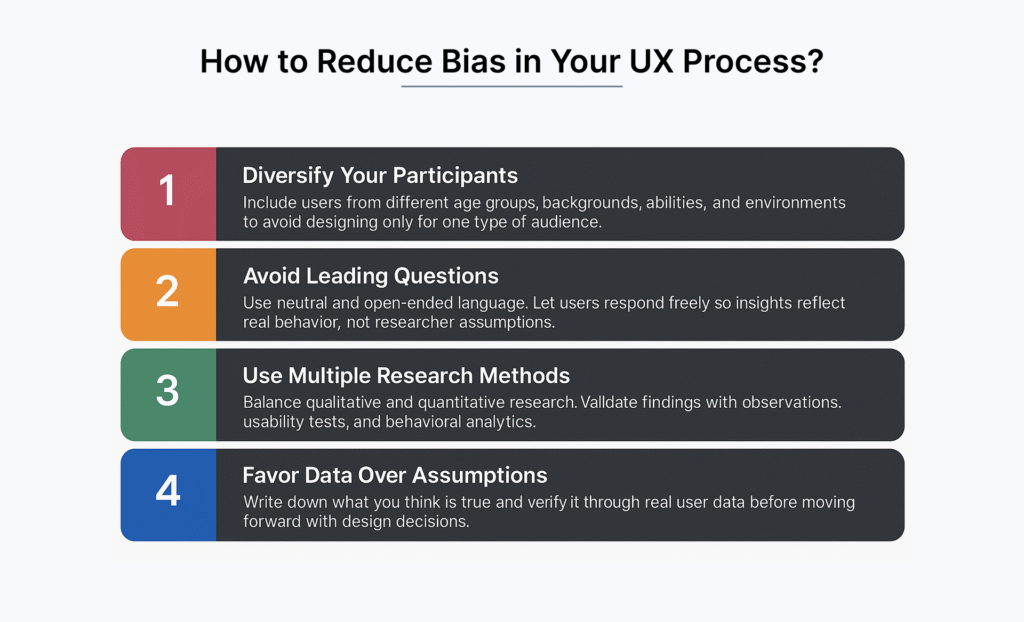 How to Reduce Bias in Your UX Process?

1
Diversify Your Participants
Include users from different age groups, backgrounds, abilities, and environments to avoid designing only for one type of audience.

2
Avoid Leading Questions
Use neutral and open-ended language. Let users respond freely so insights reflect real behavior, not researcher assumptions.

3
Use Multiple Research Methods
Balance qualitative and quantitative research. Valldate findings with observations. usability tests, and behavioral analytics.

4
Favor Data Over Assumptions
Write down what you think is true and verify it through real user data before moving forward with design decisions.